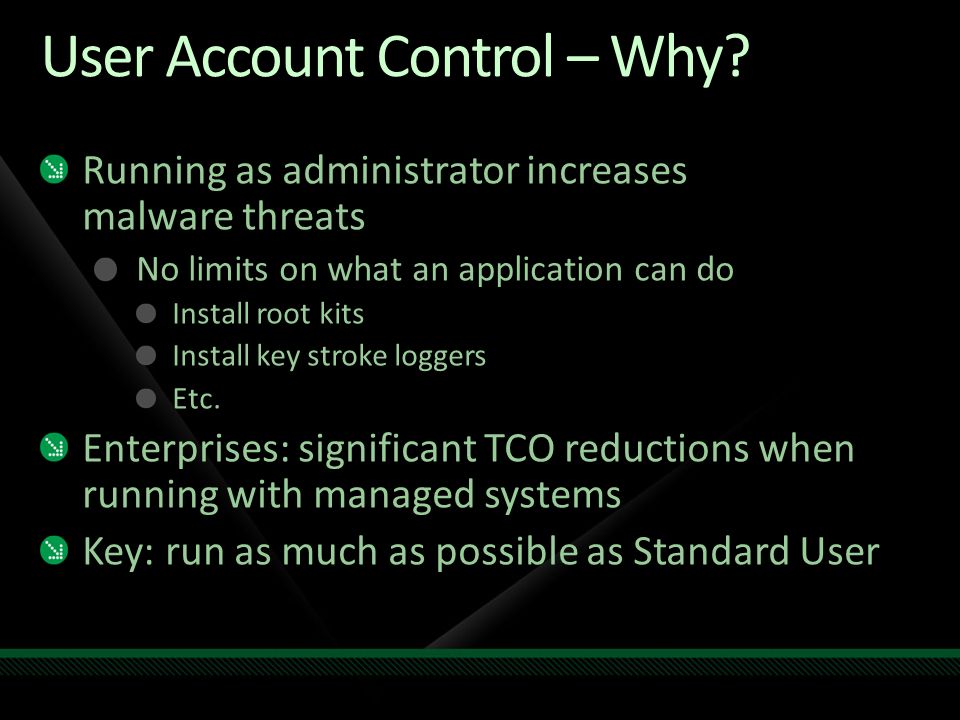 User Account Control – Why?

Running as administrator increases malware threats

No limits on what an application can do

Install root kits

Install key stroke loggers

Etc.

Enterprises: significant TCO reductions when running with managed systems

Key: run as much as possible as Standard User